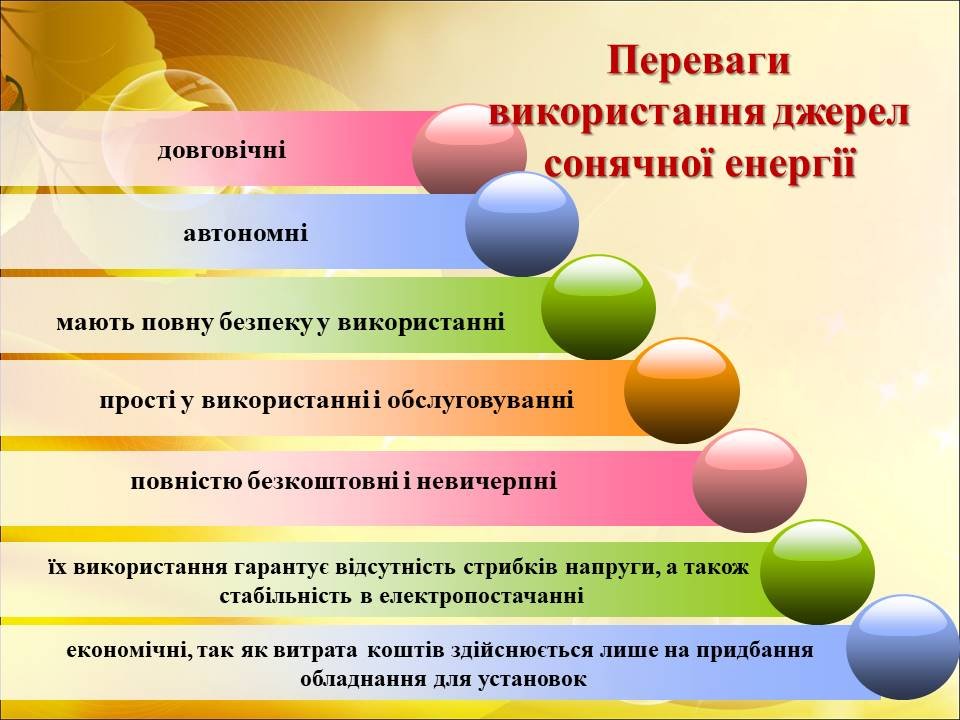 Переваги використання джерел сонячної енергії

довговічні

автономні

мають повну безпеку у використанні

прості у використанні і обслуговуванні

повністю безкоштовні і невичерпні

їх використання гарантує відсутність стрибків напруги, а також стабільність в електропостачанні

економічні, так як витрата коштів здійснюється лише на придбання обладнання для установок